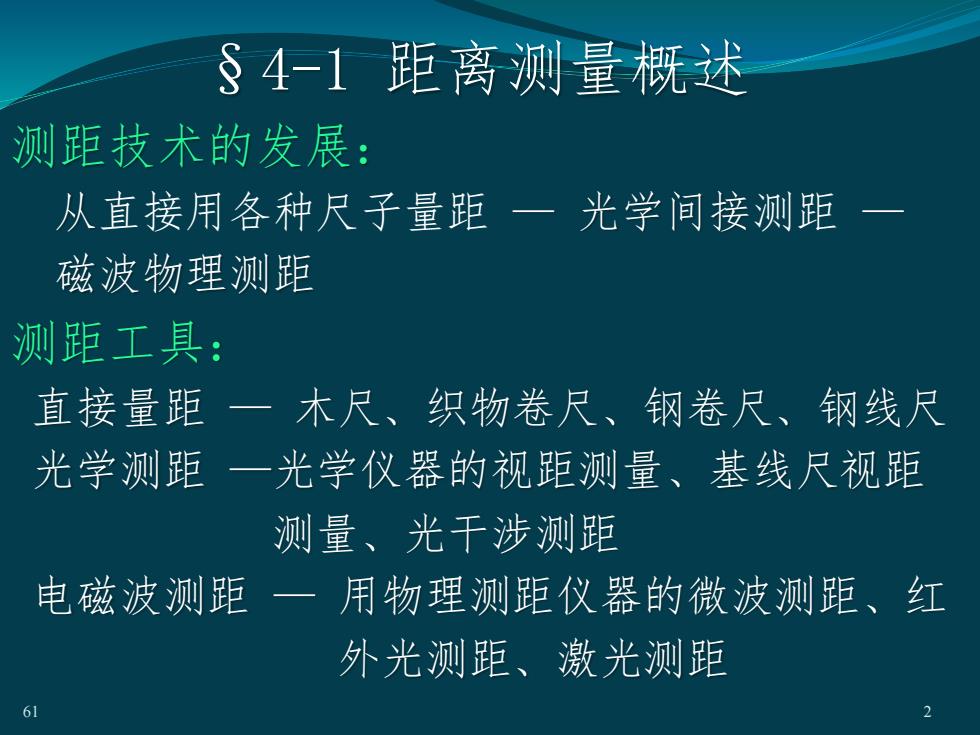 §4-1 距离测量概述

测距技术的发展：

从直接用各种尺子量距 — 光学间接测距 — 磁波物理测距

测距工具：

直接量距 — 木尺、织物卷尺、钢卷尺、钢线尺

光学测距 —光学仪器的视距测量、基线尺视距测量、光干涉测距

电磁波测距 — 用物理测距仪器的微波测距、红外光测距、激光测距

61

2